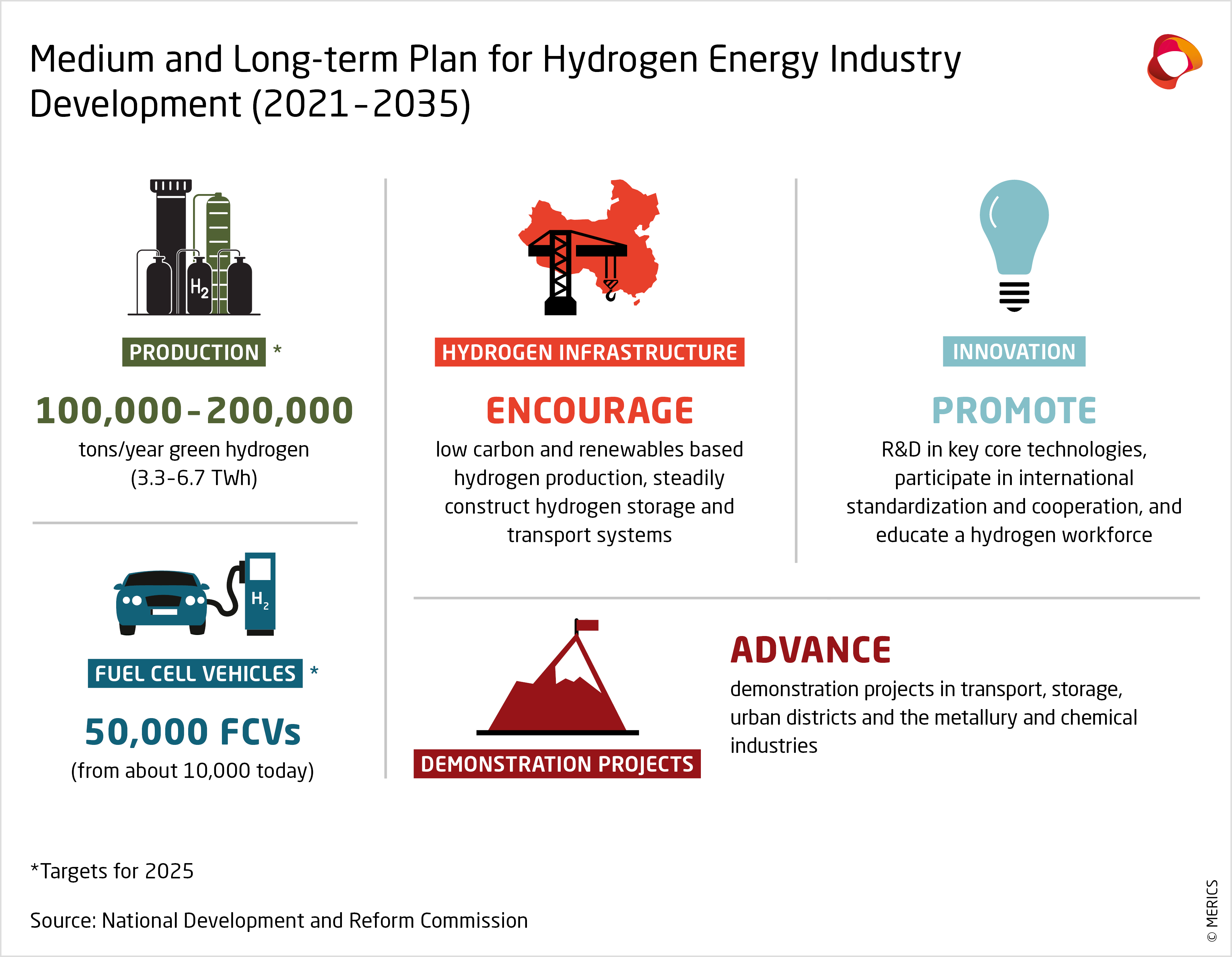 Medium and Long-term Plan for Hydrogen Energy Industry Development (2021-2035)

$H_2$

PRODUCTION *

100,000-200,000

tons/year green hydrogen (3.3-6.7 TWh)

$H_2$

FUEL CELL VEHICLES *

50,000 FCVs

(from about 10,000 today)

HYDROGEN INFRASTRUCTURE

ENCOURAGE

low carbon and renewables based hydrogen production, steadily construct hydrogen storage and transport systems

INNOVATION

PROMOTE

R&D in key core technologies, participate in international standardization and cooperation, and educate a hydrogen workforce

DEMONSTRATION PROJECTS

ADVANCE

demonstration projects in transport, storage, urban districts and the metallury and chemical industries

*Targets for 2025

Source: National Development and Reform Commission

© MERICS